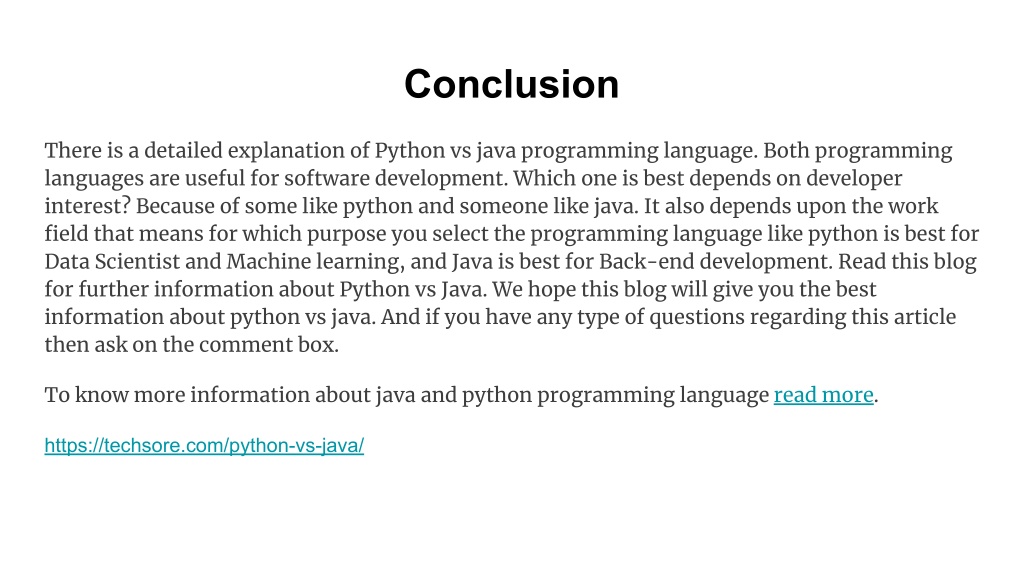 Conclusion

There is a detailed explanation of Python vs java programming language. Both programming languages are useful for software development. Which one is best depends on developer interest? Because of some like python and someone like java. It also depends upon the work field that means for which purpose you select the programming language like python is best for Data Scientist and Machine learning, and Java is best for Back-end development. Read this blog for further information about Python vs Java. We hope this blog will give you the best information about python vs java. And if you have any type of questions regarding this article then ask on the comment box.

To know more information about java and python programming language read more.

https://techsore.com/python-vs-java/